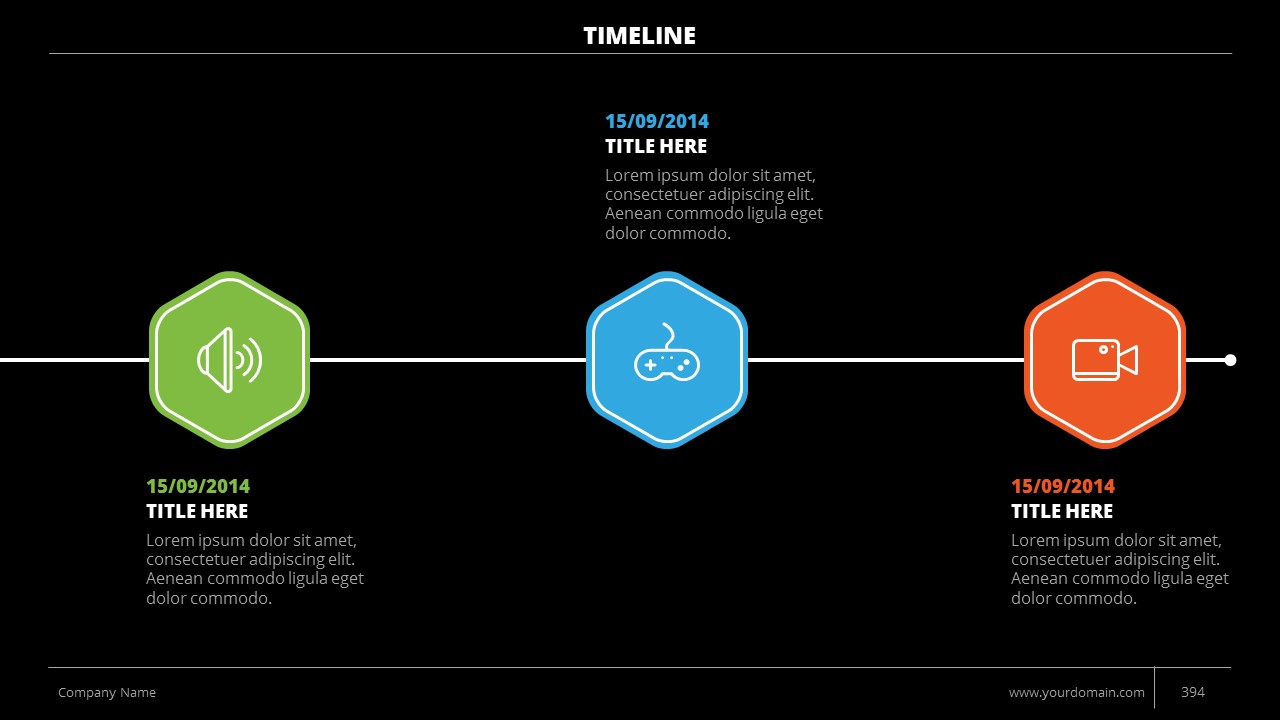 TIMELINE

15/09/2014
TITLE HERE
Lorem ipsum dolor sit amet, consectetuer adipiscing elit. Aenean commodo ligula eget dolor commodo.

15/09/2014
TITLE HERE
Lorem ipsum dolor sit amet, consectetuer adipiscing elit. Aenean commodo ligula eget dolor commodo.

15/09/2014
TITLE HERE
Lorem ipsum dolor sit amet, consectetuer adipiscing elit. Aenean commodo ligula eget dolor commodo.

Company Name

www.yourdomain.com

394